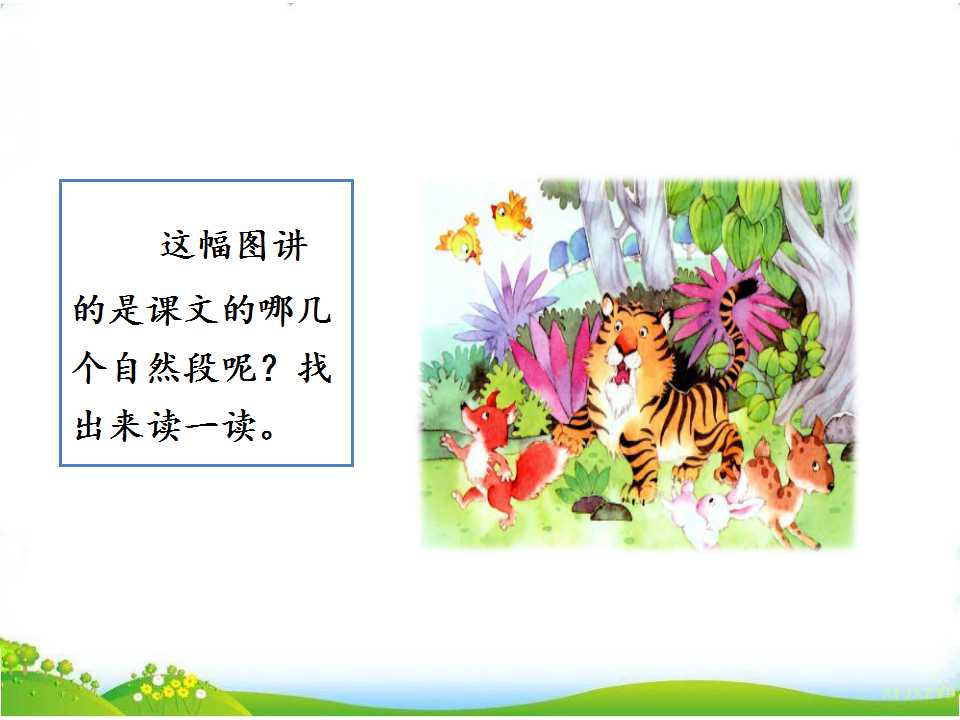 这幅图讲的是课文的哪几个自然段呢？找出来读一读。